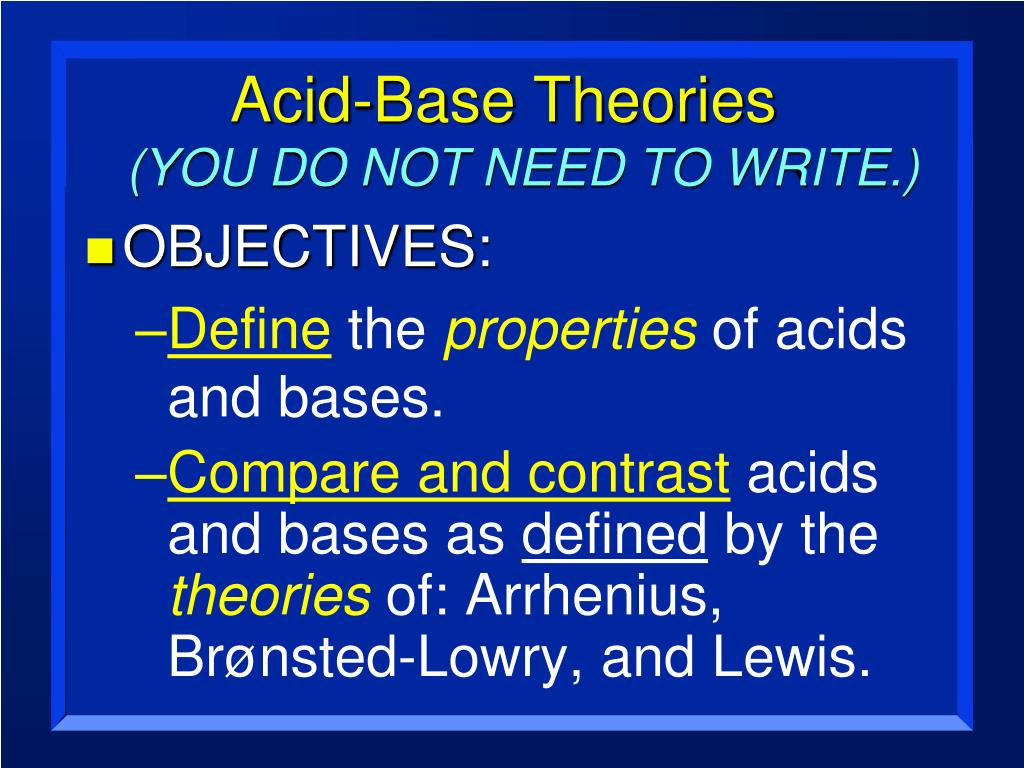 Acid-Base Theories
(YOU DO NOT NEED TO WRITE.)

OBJECTIVES:

–Define the properties of acids and bases.

–Compare and contrast acids and bases as defined by the theories of: Arrhenius, Brønsted-Lowry, and Lewis.